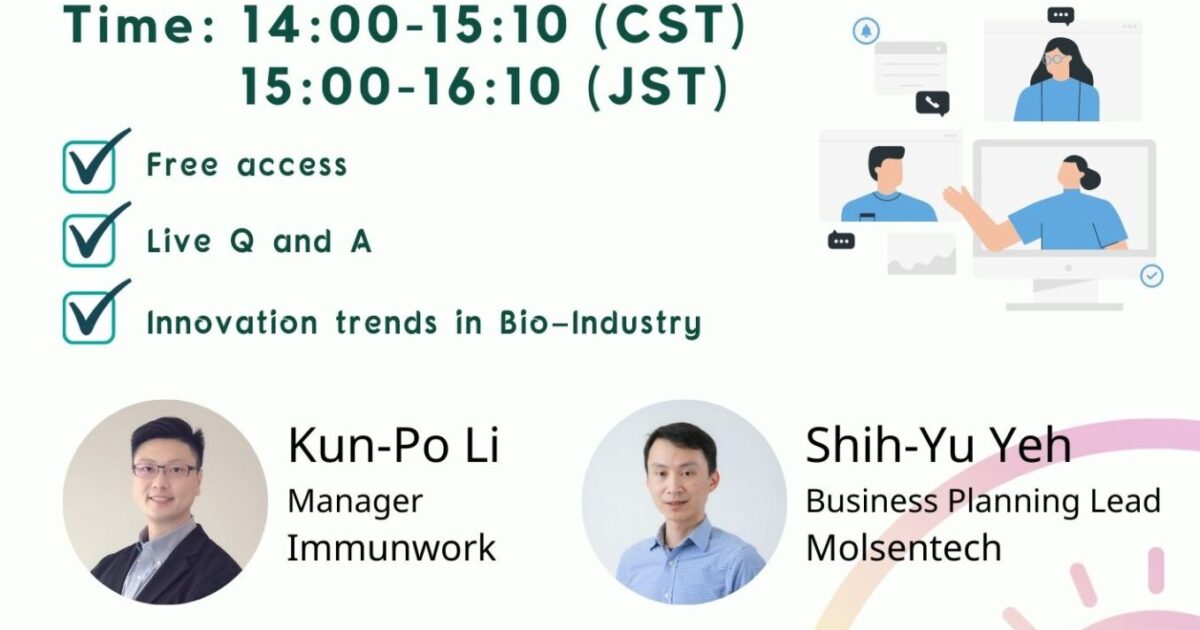 Time: 14:00-15:10 (CST)
15:00-16:10 (JST)

Free access

Live Q and A

Innovation trends in Bio-Industry

Kun-Po Li
Manager
Immunwork

Shih-Yu Yeh
Business Planning Lead
Molsentech